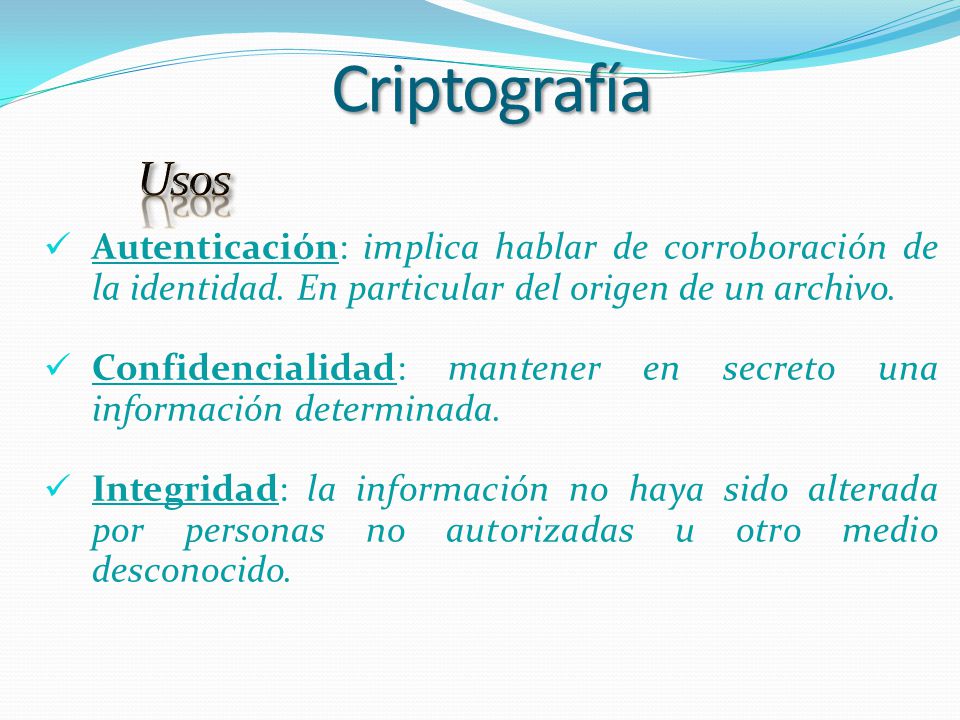 Criptografía

Usos

✓ Autenticación: implica hablar de corroboración de la identidad. En particular del origen de un archivo.

✓ Confidencialidad: mantener en secreto una información determinada.

✓ Integridad: la información no haya sido alterada por personas no autorizadas u otro medio desconocido.